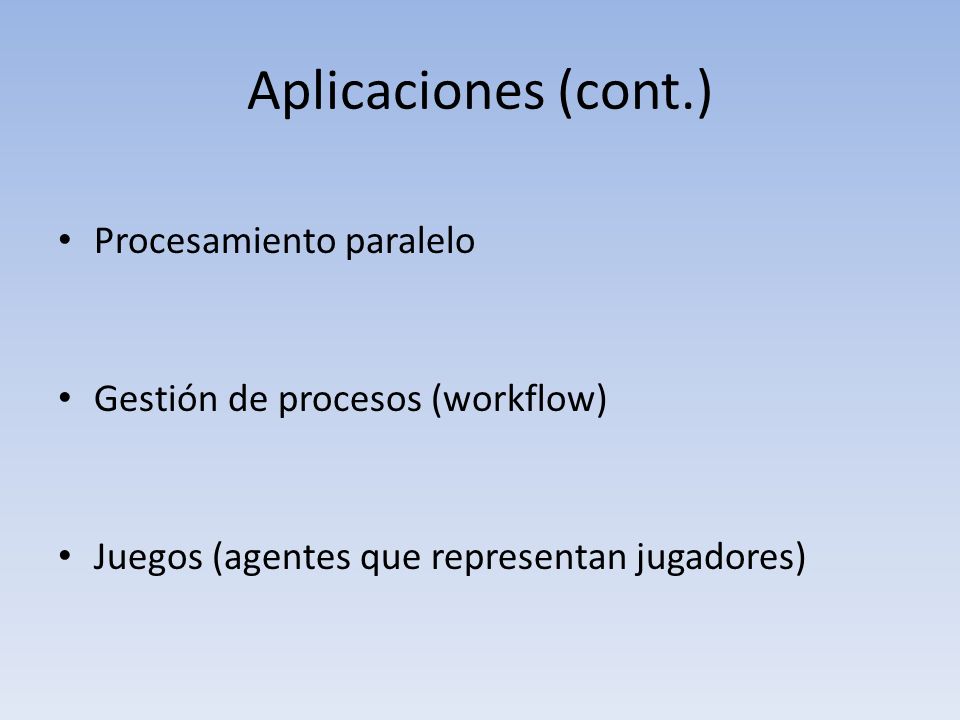 Aplicaciones (cont.)

• Procesamiento paralelo

• Gestión de procesos (workflow)

• Juegos (agentes que representan jugadores)